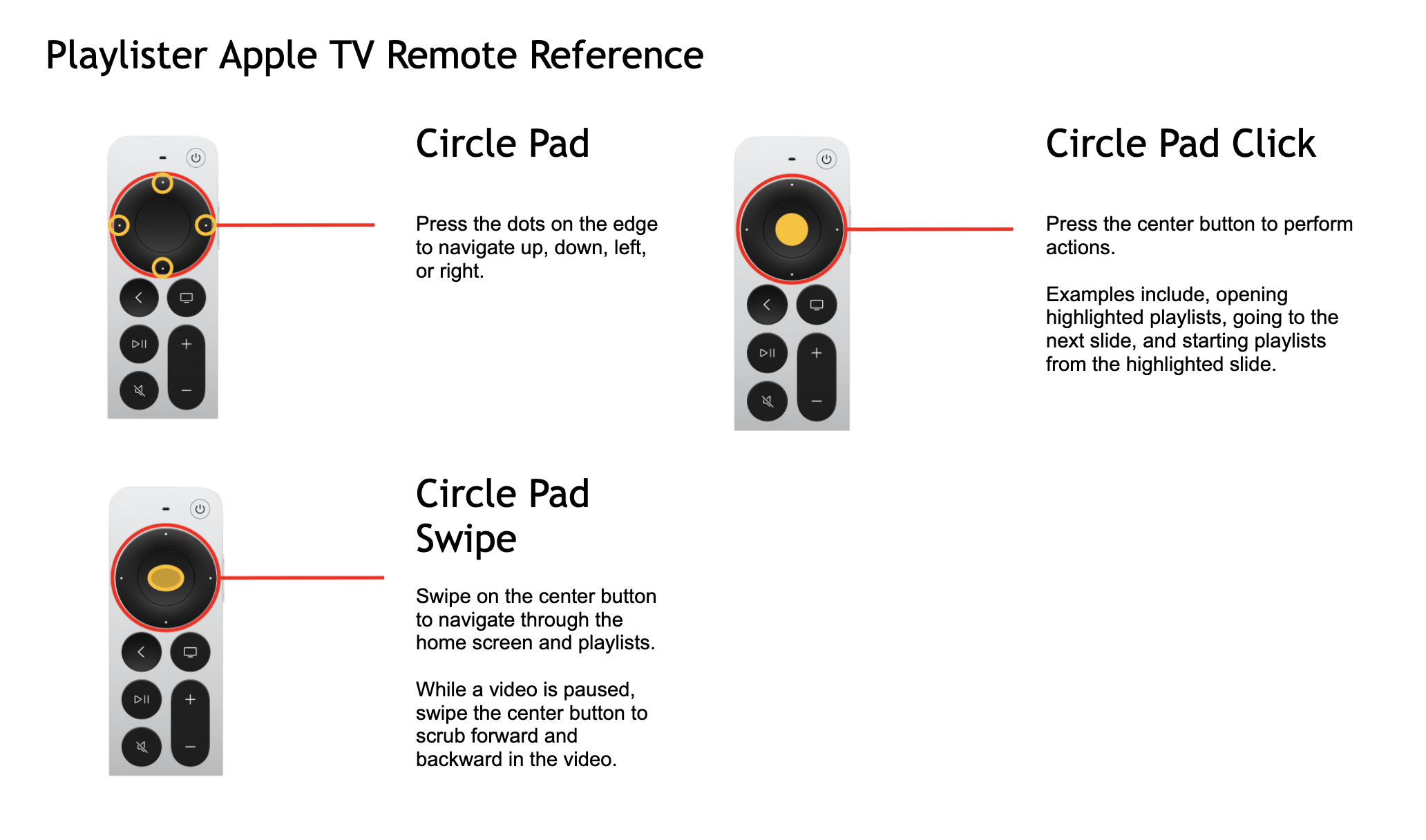 Playlister Apple TV Remote Reference

Circle Pad

Press the dots on the edge to navigate up, down, left, or right.

Circle Pad Click

Press the center button to perform actions.

Examples include, opening highlighted playlists, going to the next slide, and starting playlists from the highlighted slide.

Circle Pad Swipe

Swipe on the center button to navigate through the home screen and playlists.

While a video is paused, swipe the center button to scrub forward and backward in the video.